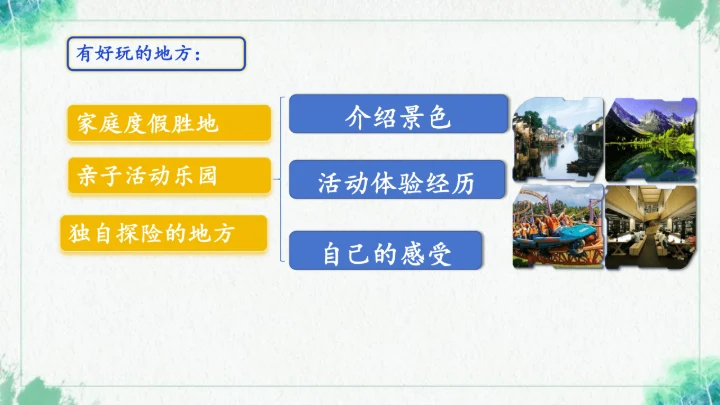 有好玩的地方：

家庭度假胜地

亲子活动乐园

独自探险的地方

介绍景色

活动体验经历

自己的感受